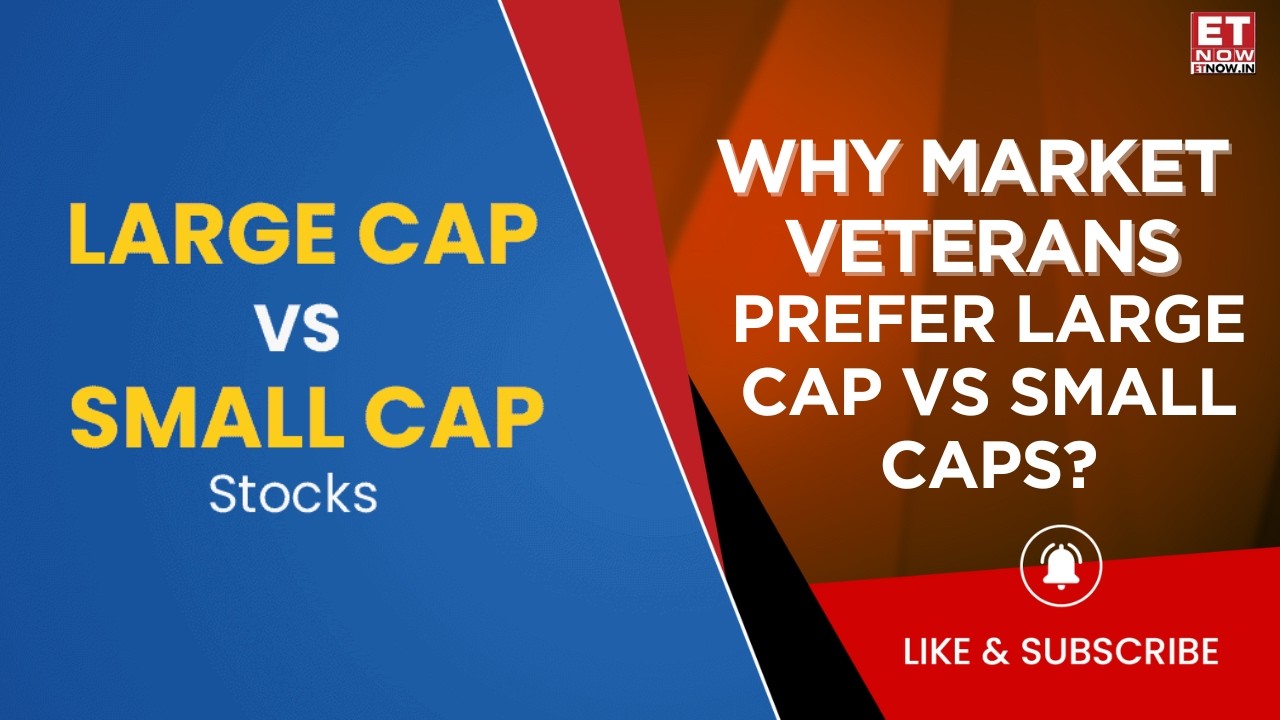 LARGE CAP
VS
SMALL CAP
Stocks

ET NOW
ETNOW.IN

WHY MARKET VETERANS PREFER LARGE CAP VS SMALL CAPS?

LIKE & SUBSCRIBE